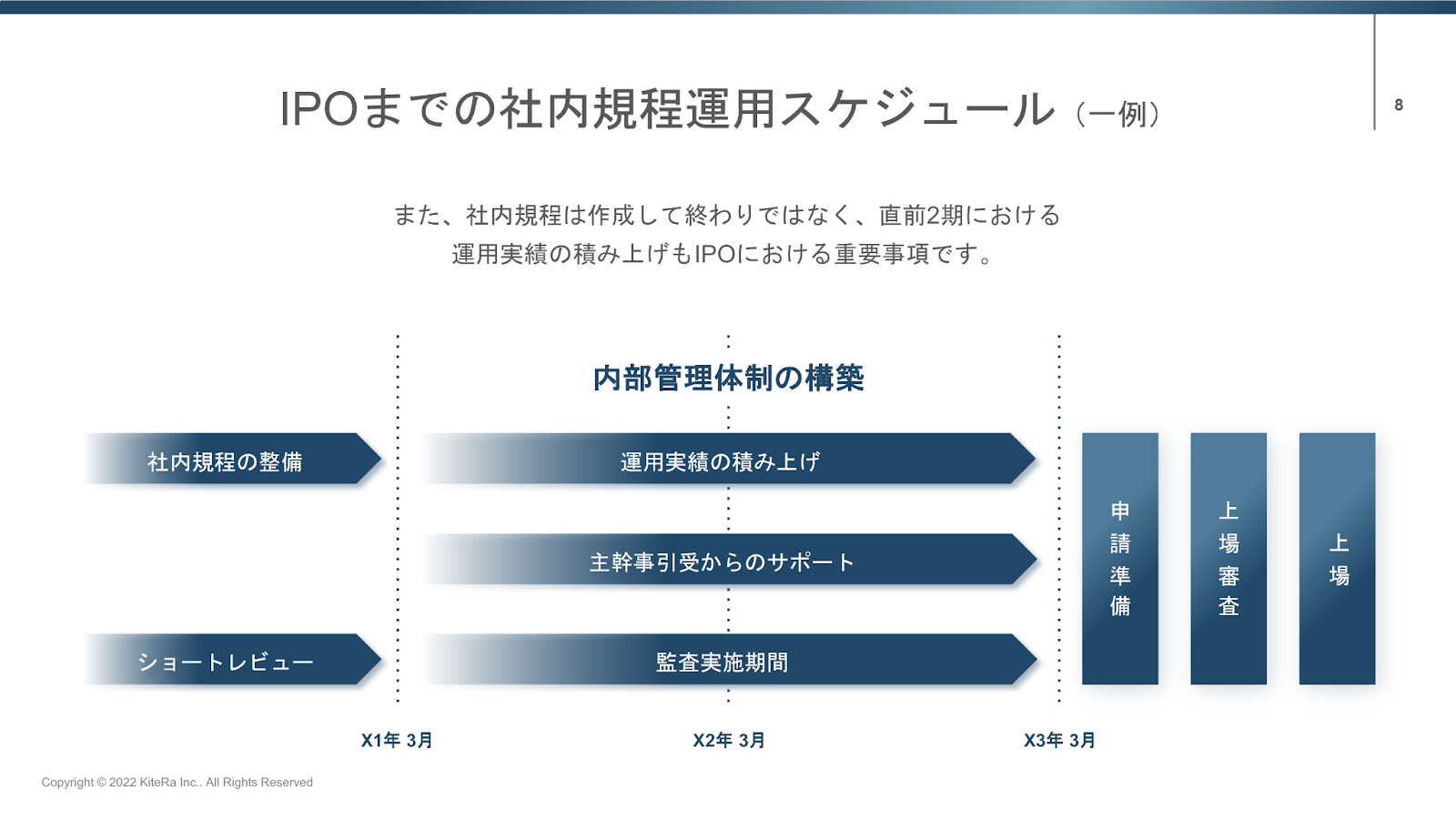 IPOまでの社内規程運用スケジュール（一例）

8

また、社内規程は作成して終わりではなく、直前2期における運用実績の積み上げもIPOにおける重要事項です。

内部管理体制の構築

社内規程の整備

運用実績の積み上げ

主幹事引受からのサポート

ショートレビュー

監査実施期間

申請準備

上場審査

上場

X1年 3月

X2年 3月

X3年 3月

Copyright © 2022 KiteRa Inc.. All Rights Reserved